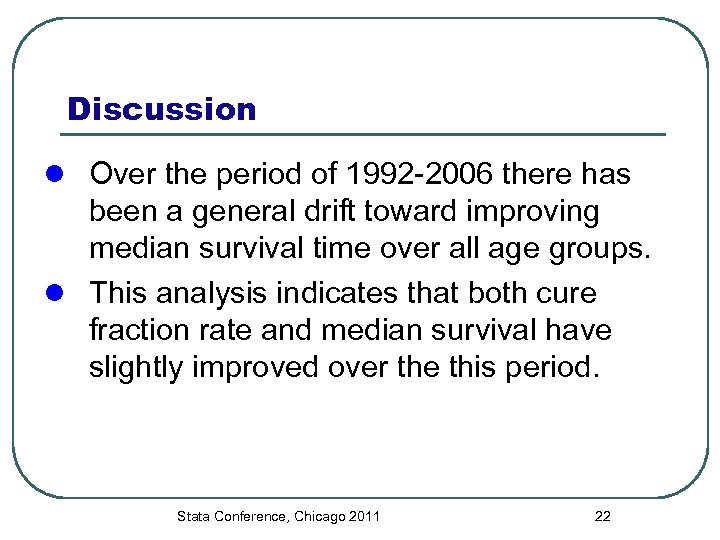 Discussion

- Over the period of 1992-2006 there has been a general drift toward improving median survival time over all age groups.
- This analysis indicates that both cure fraction rate and median survival have slightly improved over the this period.

Stata Conference, Chicago 2011

22